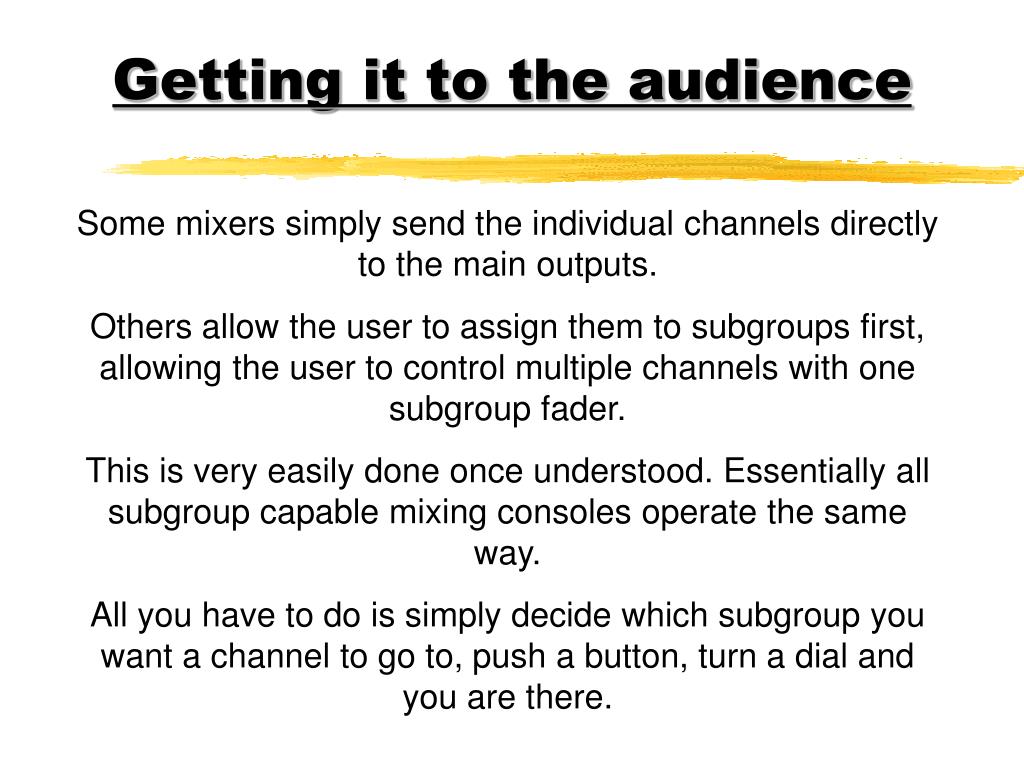 Getting it to the audience

Some mixers simply send the individual channels directly to the main outputs.

Others allow the user to assign them to subgroups first, allowing the user to control multiple channels with one subgroup fader.

This is very easily done once understood. Essentially all subgroup capable mixing consoles operate the same way.

All you have to do is simply decide which subgroup you want a channel to go to, push a button, turn a dial and you are there.